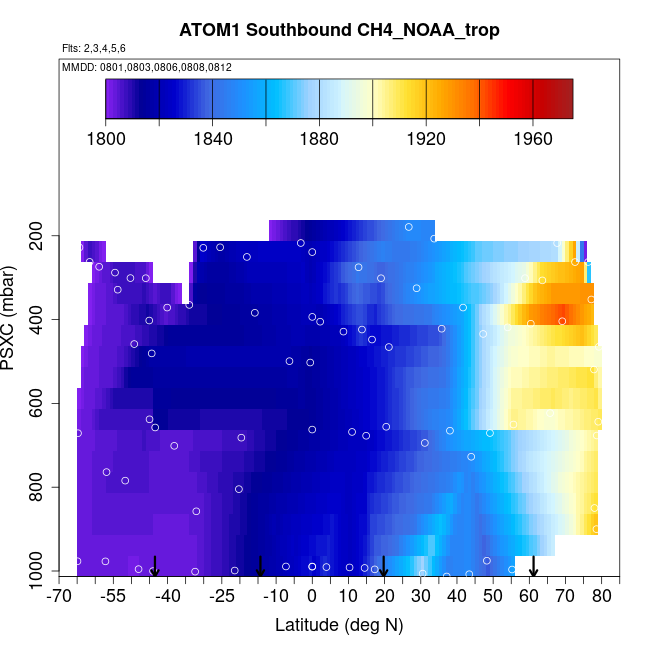 ATOM1 Southbound CH4_NOAA_trop

Flts: 2,3,4,5,6

MMDD: 0801,0803,0806,0808,0812

1800 1840 1880 1920 1960

PSXC (mbar)

200
400
600
800
1000

-70 -55 -40 -25 -10 0 10 20 30 40 50 60 70 80

Latitude (deg N)